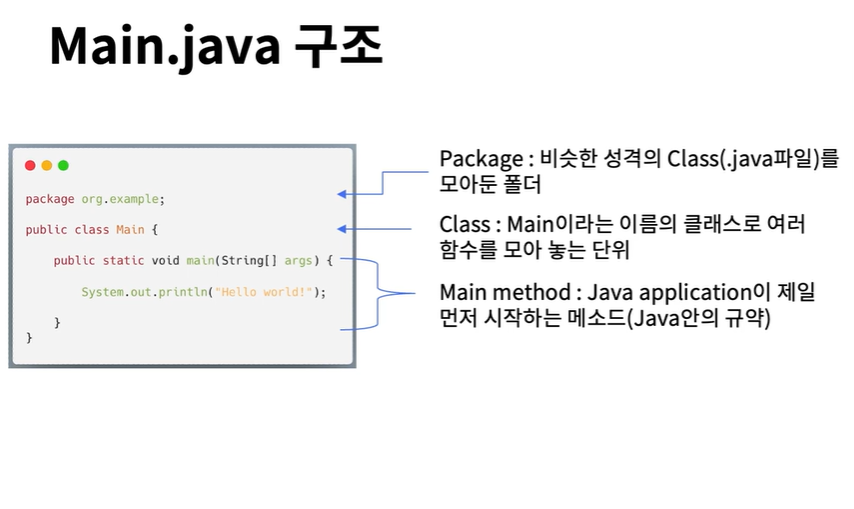 Main.java 구조

package org.example;

public class Main {

public static void main(String[] args) {

System.out.println("Hello world!");

}
}

Package : 비슷한 성격의 Class(.java파일)를 모아둔 폴더

Class : Main이라는 이름의 클래스로 여러 함수를 모아 놓는 단위

Main method : Java application이 제일 먼저 시작하는 메소드(Java안의 규약)